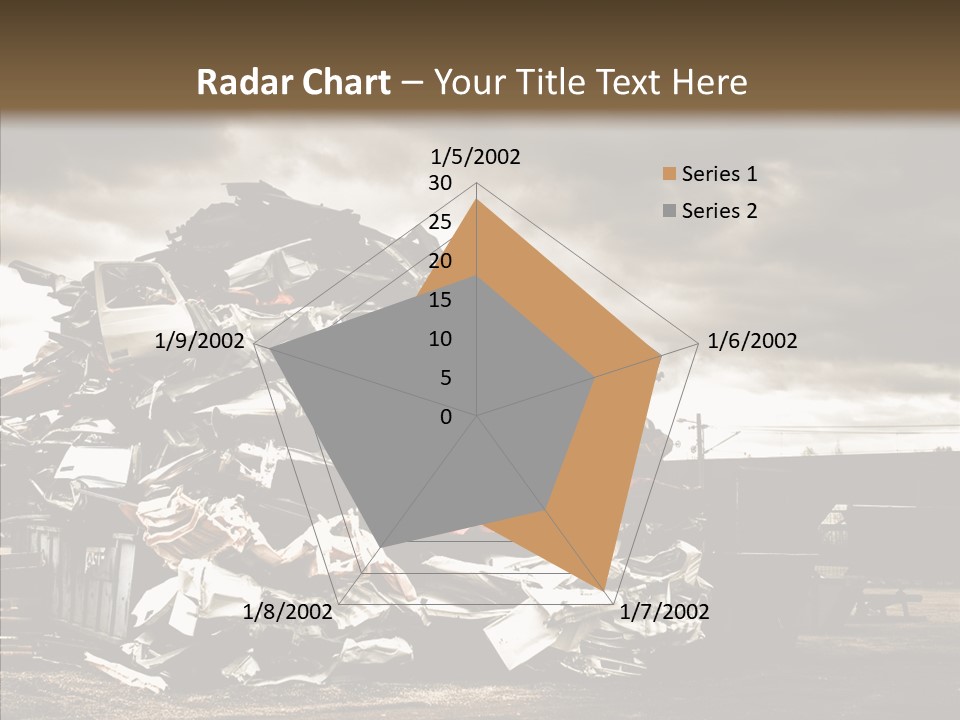 Radar Chart – Your Title Text Here

1/5/2002
30
25
20
15
10
5
0
1/6/2002
1/7/2002
1/8/2002
1/9/2002

Series 1
Series 2